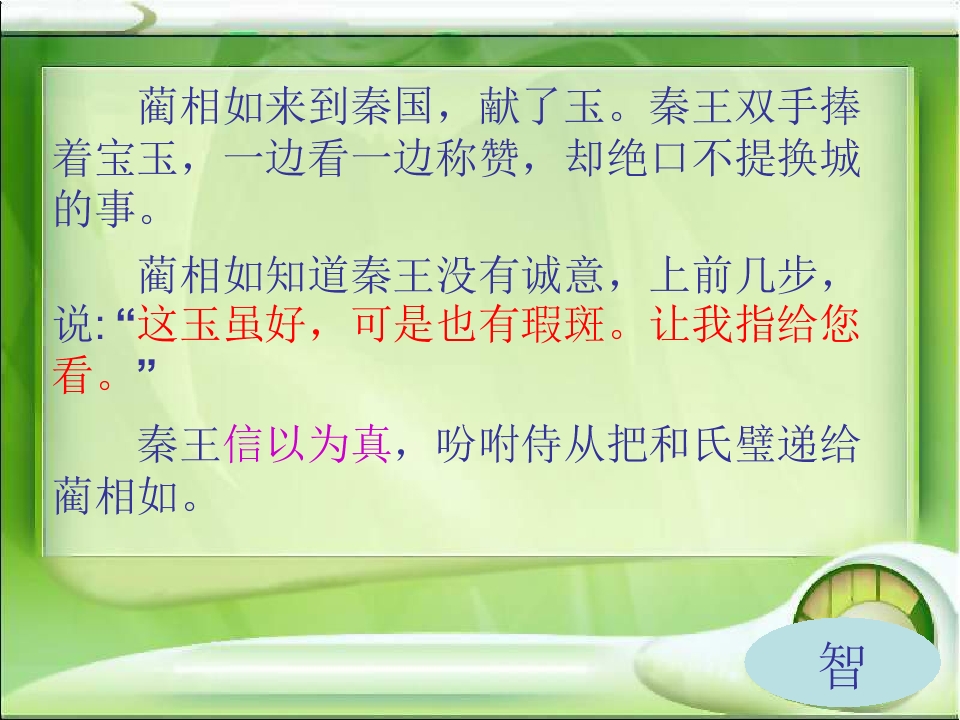 蔺相如来到秦国，献了玉。秦王双手捧着宝玉，一边看一边称赞，却绝口不提换城的事。

蔺相如知道秦王没有诚意，上前几步，说:“这玉虽好，可是也有瑕斑。让我指给您看。”

秦王信以为真，吩咐侍从把和氏璧递给蔺相如。

智